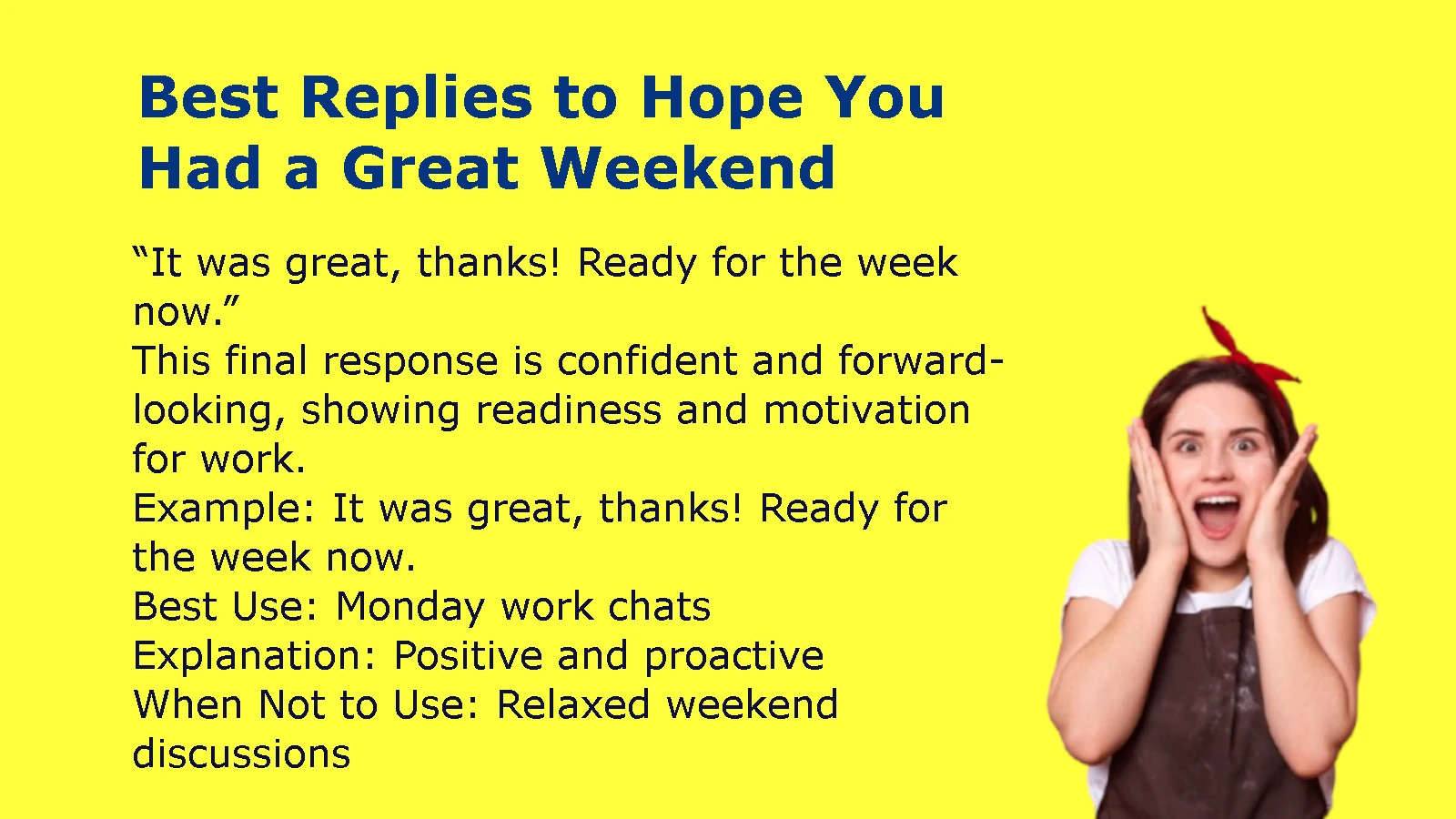 Best Replies to Hope You Had a Great Weekend

“It was great, thanks! Ready for the week now.”
This final response is confident and forward-looking, showing readiness and motivation for work.
Example: It was great, thanks! Ready for the week now.
Best Use: Monday work chats
Explanation: Positive and proactive
When Not to Use: Relaxed weekend discussions